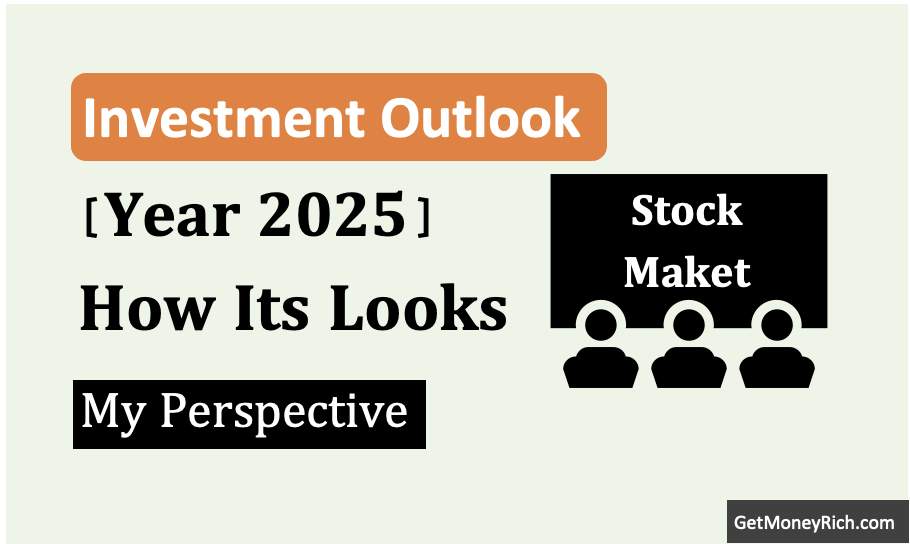 Investment Outlook

[Year 2025]

How Its Looks

My Perspective

Stock Maket

GetMoneyRich.com